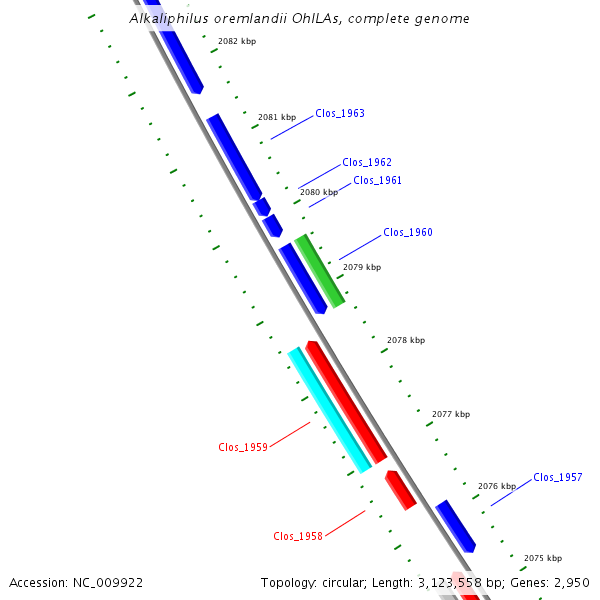 Alkaliphilus oremlandii OhILAs, complete genome

2082 kbp

2081 kbp

Clos_1963

Clos_1962

Clos_1961

2080 kbp

Clos_1960

2079 kbp

2078 kbp

2077 kbp

Clos_1959

2076 kbp

Clos_1957

Clos_1958

2075 kbp

Accession: NC_009922

Topology: circular; Length: 3,123,558 bp; Genes: 2,950